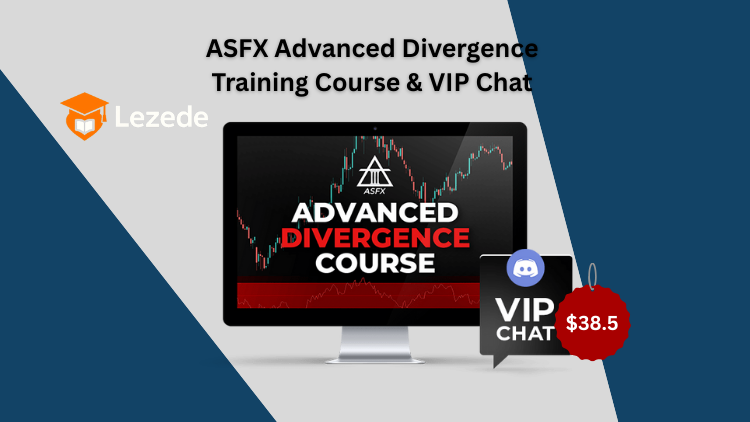 ASFX Advanced Divergence Training Course & VIP Chat

Lezede

ASFX

ADVANCED DIVERGENCE COURSE

VIP CHAT

$38.5